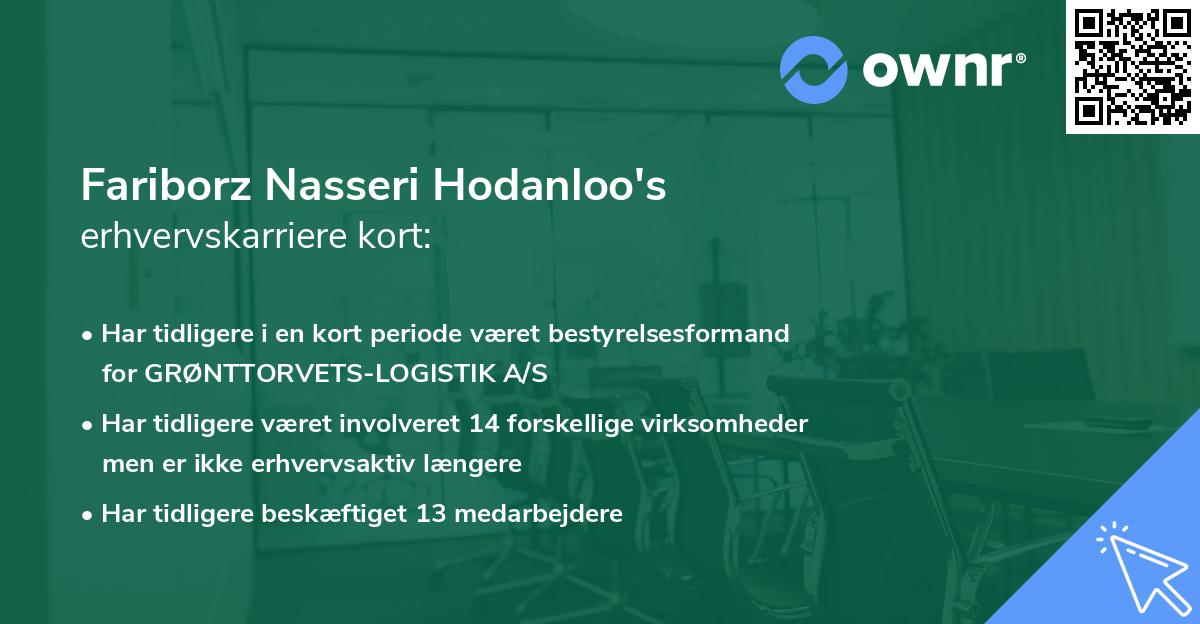 ownr®

Fariborz Nasseri Hodanloo's
erhvervskarriere kort:

• Har tidligere i en kort periode været bestyrelsesformand for GRØNTTORVETS-LOGISTIK A/S
• Har tidligere været involveret 14 forskellige virksomheder men er ikke erhvervsaktiv længere
• Har tidligere beskæftiget 13 medarbejdere